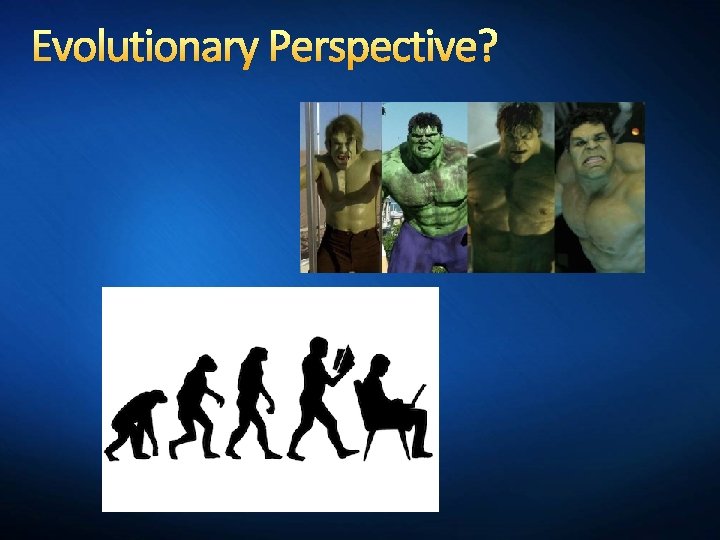 Evolutionary Perspective?